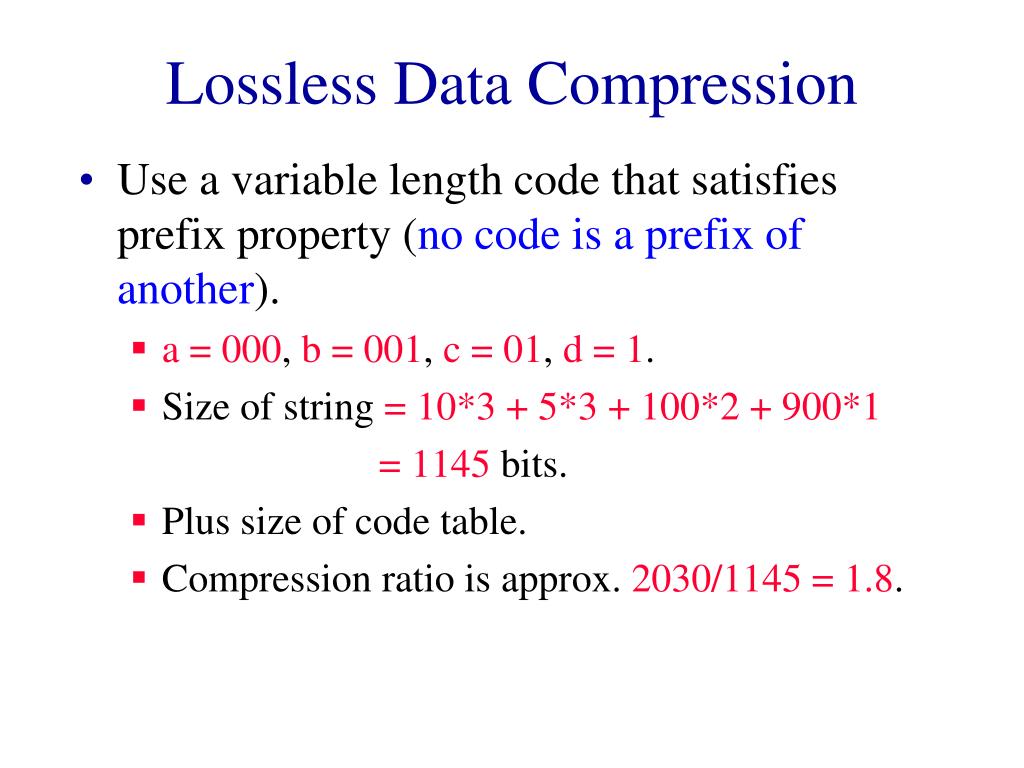 Lossless Data Compression

• Use a variable length code that satisfies prefix property (no code is a prefix of another).

▪ a = 000, b = 001, c = 01, d = 1.

▪ Size of string = 10*3 + 5*3 + 100*2 + 900*1 = 1145 bits.

▪ Plus size of code table.

▪ Compression ratio is approx. 2030/1145 = 1.8.